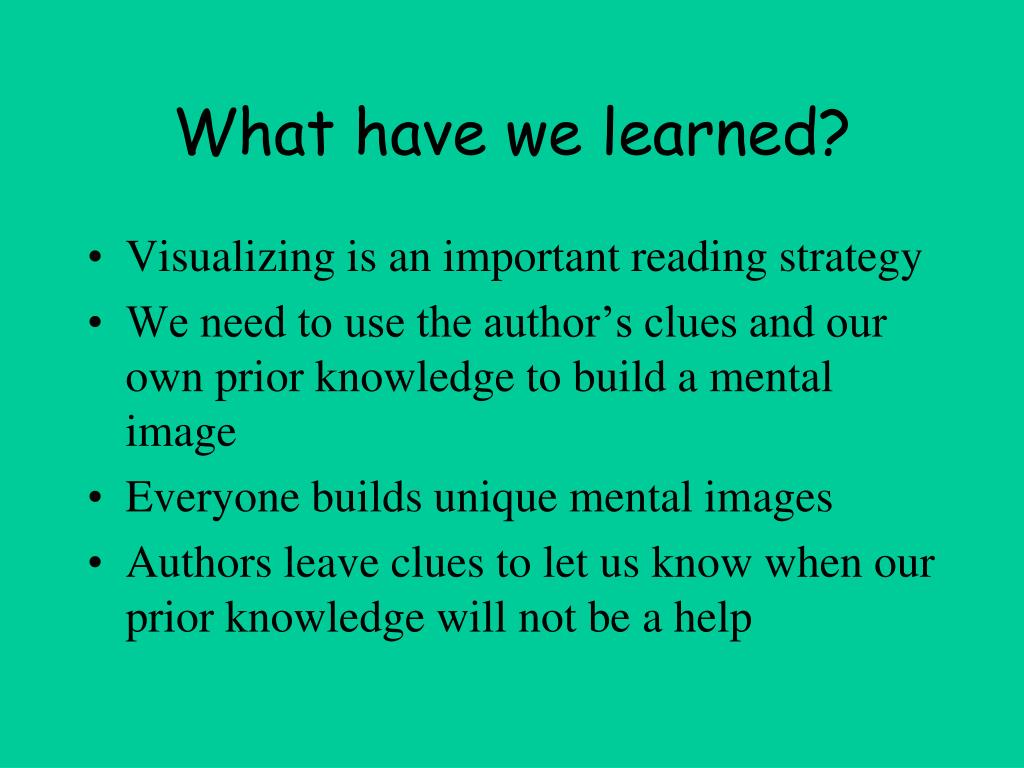 What have we learned?

• Visualizing is an important reading strategy
• We need to use the author’s clues and our own prior knowledge to build a mental image
• Everyone builds unique mental images
• Authors leave clues to let us know when our prior knowledge will not be a help